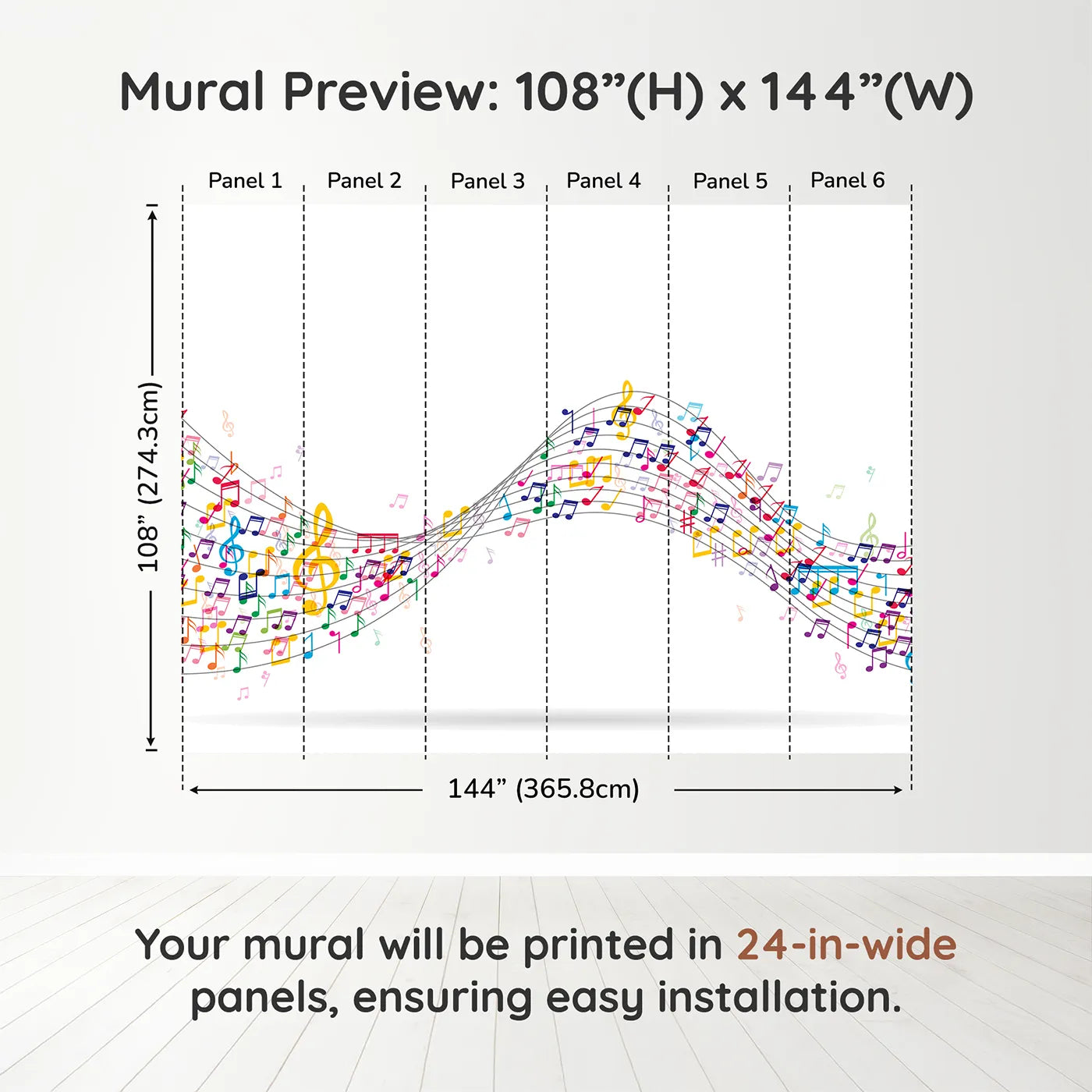 Mural Preview: 108”(H) x 144”(W)

Panel 1
Panel 2
Panel 3
Panel 4
Panel 5
Panel 6

108” (274.3cm)

144” (365.8cm)

Your mural will be printed in 24-in-wide panels, ensuring easy installation.